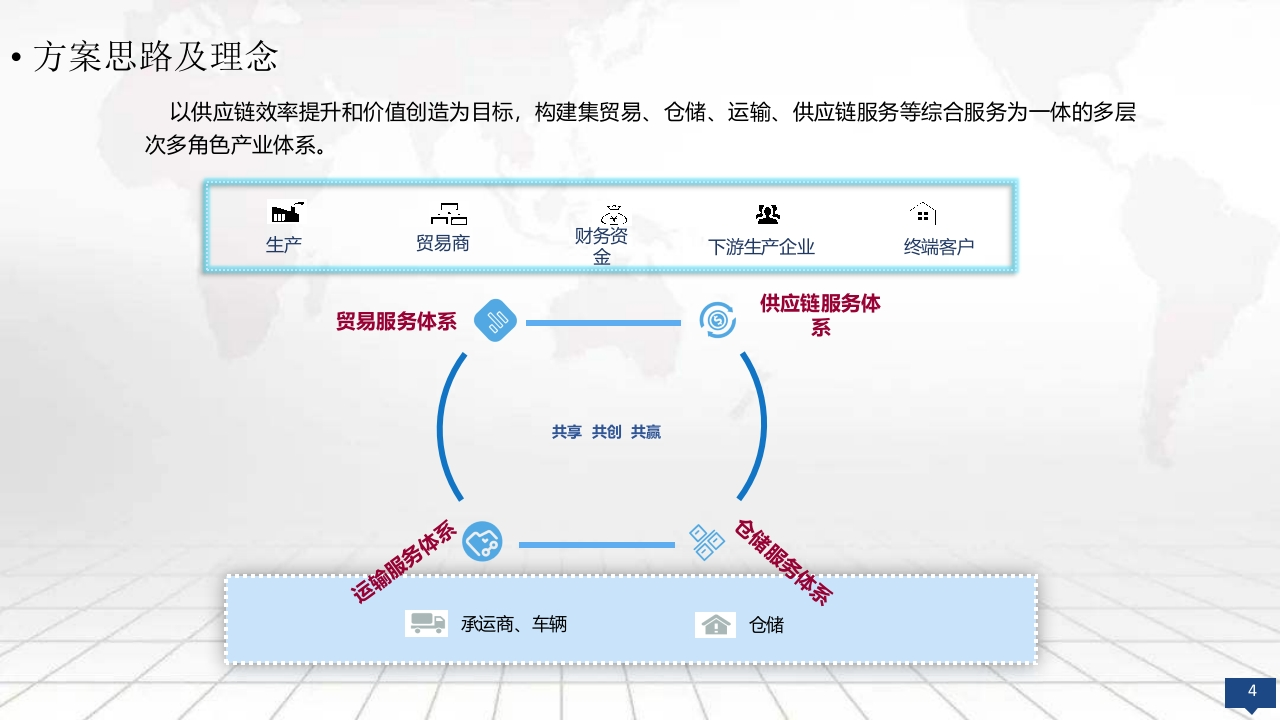 • 方案思路及理念

以供应链效率提升和价值创造为目标，构建集贸易、仓储、运输、供应链服务等综合服务为一体的多层次多角色产业体系。

生产　贸易商　财务资金　下游生产企业　终端客户

贸易服务体系

供应链服务体系

共享 共创 共赢

运输服务体系

仓储服务体系

承运商、车辆　仓储

4